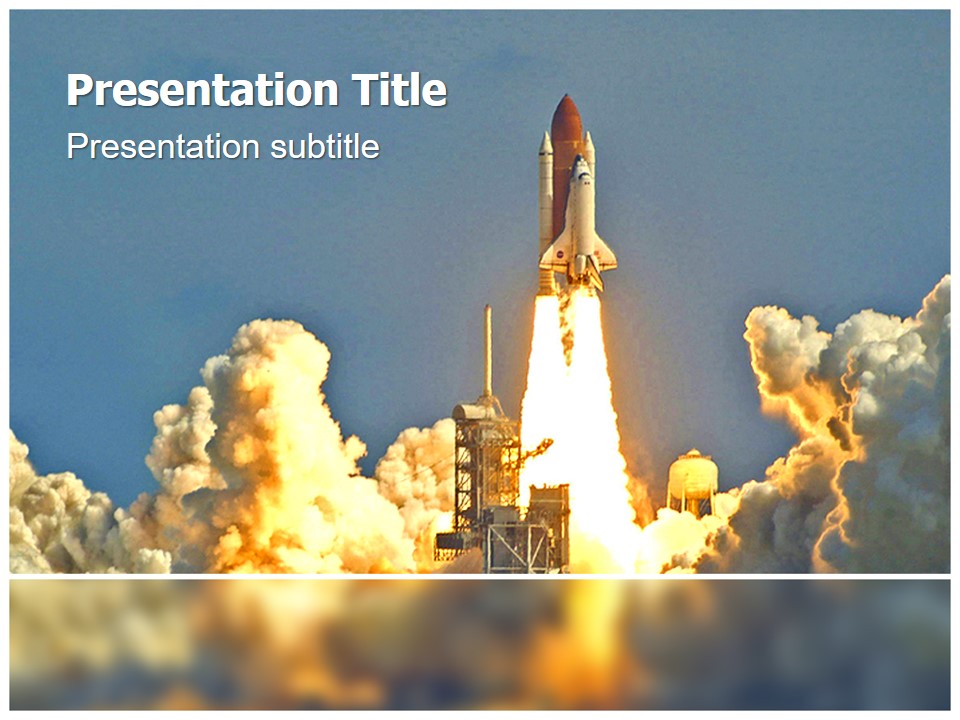 Presentation Title

Presentation subtitle